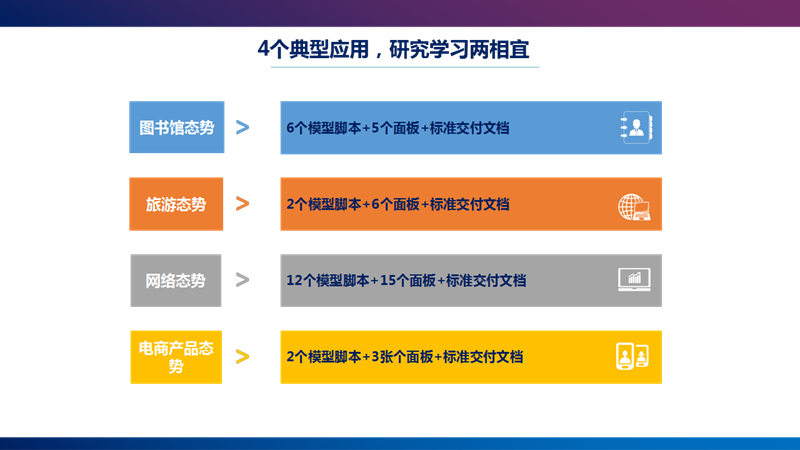 4个典型应用，研究学习两相宜

图书馆态势 > 6个模型脚本+5个面板+标准交付文档

旅游态势 > 2个模型脚本+6个面板+标准交付文档

网络态势 > 12个模型脚本+15个面板+标准交付文档

电商产品态势 > 2个模型脚本+3张个面板+标准交付文档